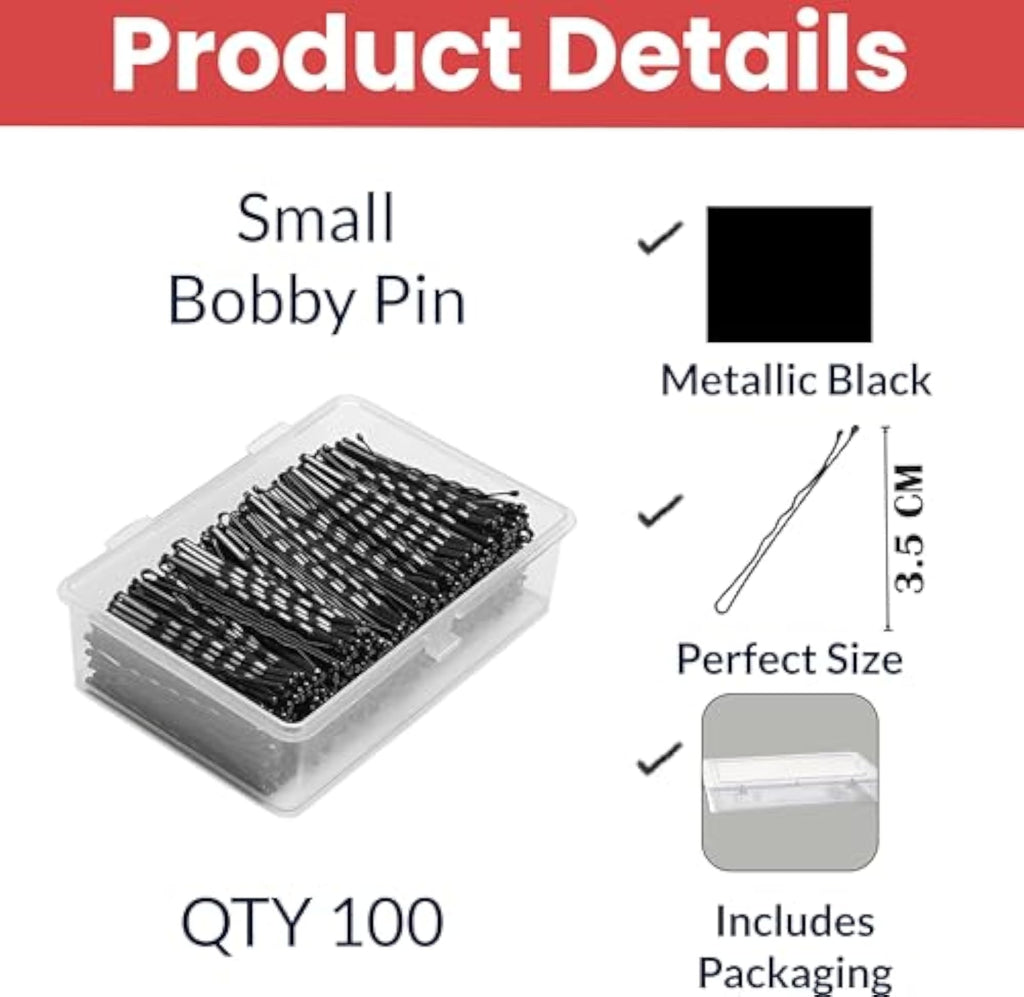 Product Details

Small
Bobby Pin

QTY 100

✓
Metallic Black

✓
3.5 CM
Perfect Size

✓
Includes
Packaging